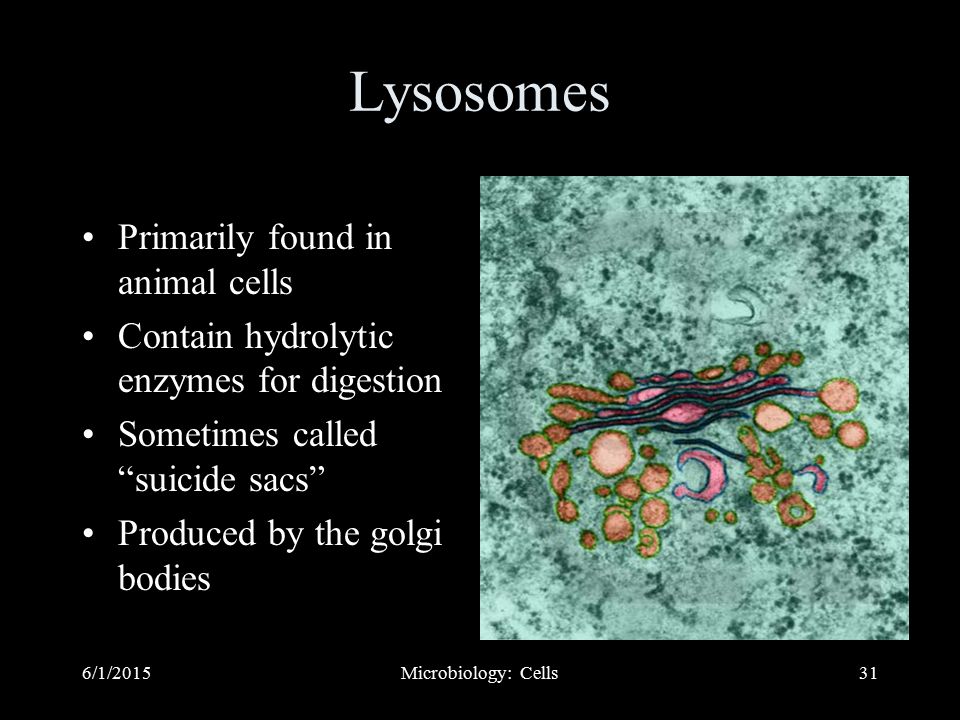 Lysosomes

• Primarily found in animal cells
• Contain hydrolytic enzymes for digestion
• Sometimes called “suicide sacs”
• Produced by the golgi bodies

6/1/2015

Microbiology: Cells

31